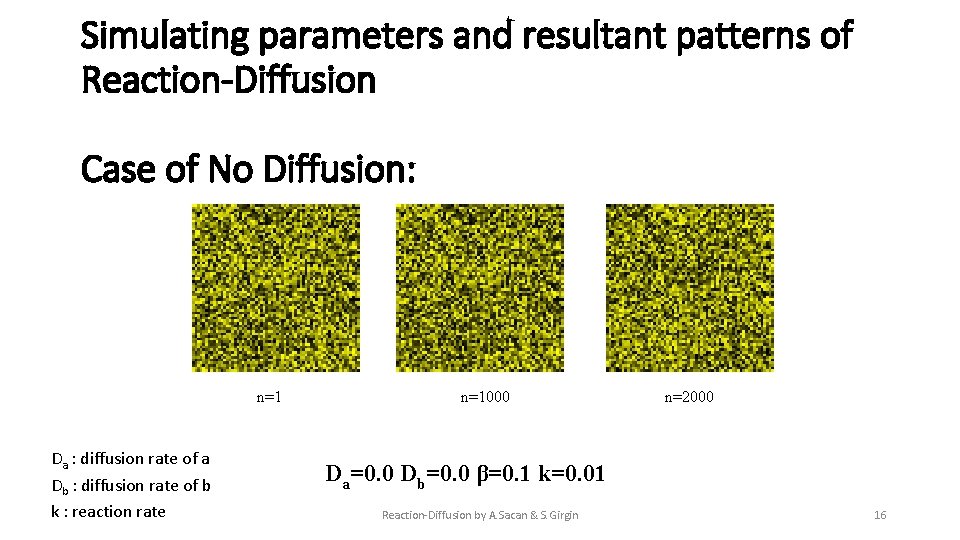 Simulating parameters and resultant patterns of Reaction-Diffusion

Case of No Diffusion:

n=1

n=1000

n=2000

$D_a$ : diffusion rate of a
$D_b$ : diffusion rate of b
k : reaction rate

$D_a$=0.0 $D_b$=0.0 β=0.1 k=0.01

Reaction-Diffusion by A.Sacan & S.Girgin

16